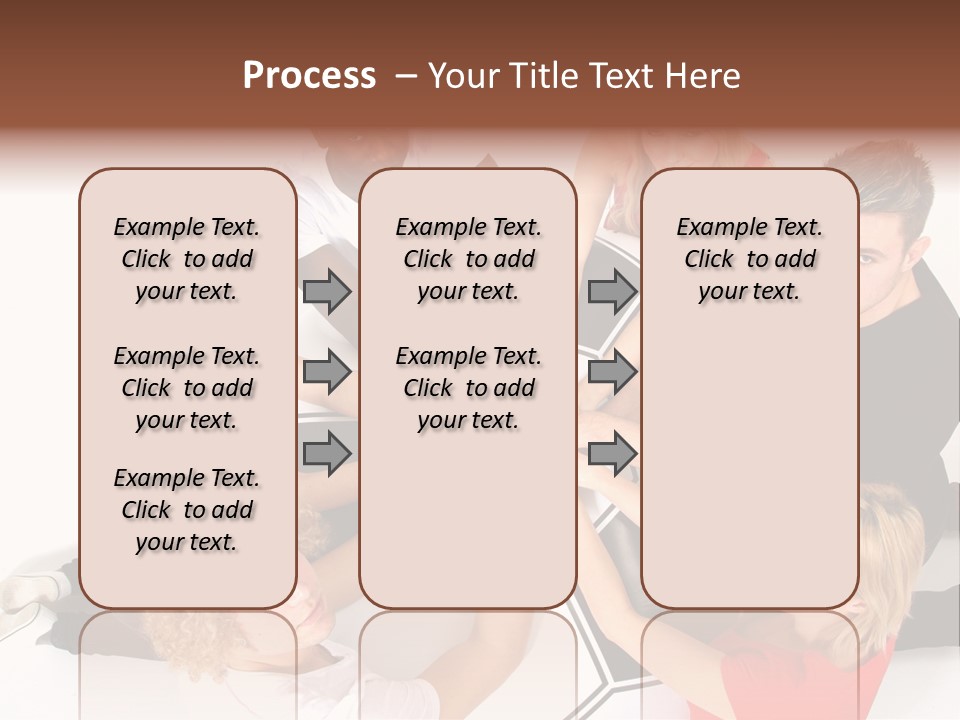 Process – Your Title Text Here

Example Text. Click to add your text.

Example Text. Click to add your text.

Example Text. Click to add your text.

Example Text. Click to add your text.

Example Text. Click to add your text.

Example Text. Click to add your text.